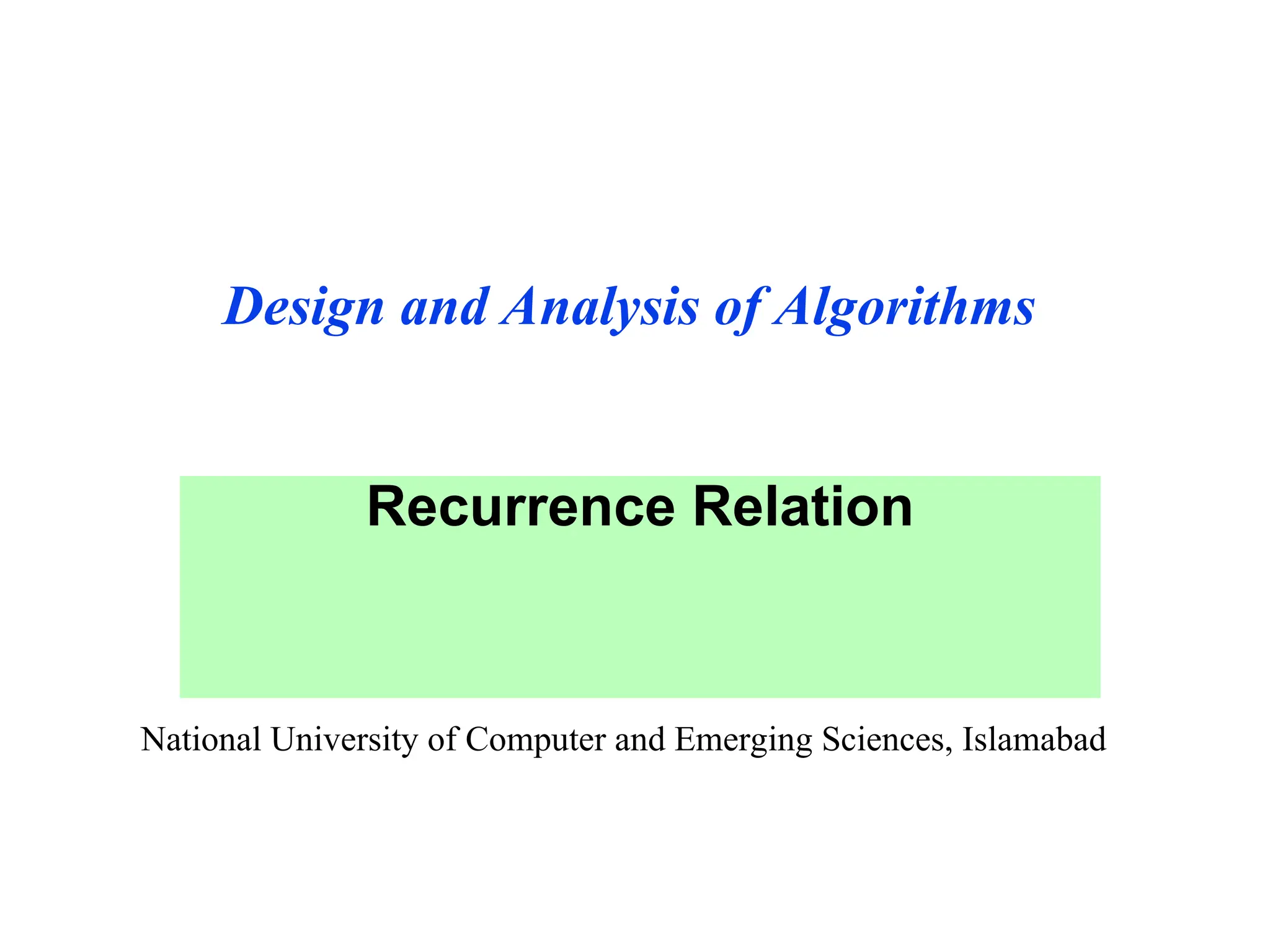 Design and Analysis of Algorithms

Recurrence Relation

National University of Computer and Emerging Sciences, Islamabad